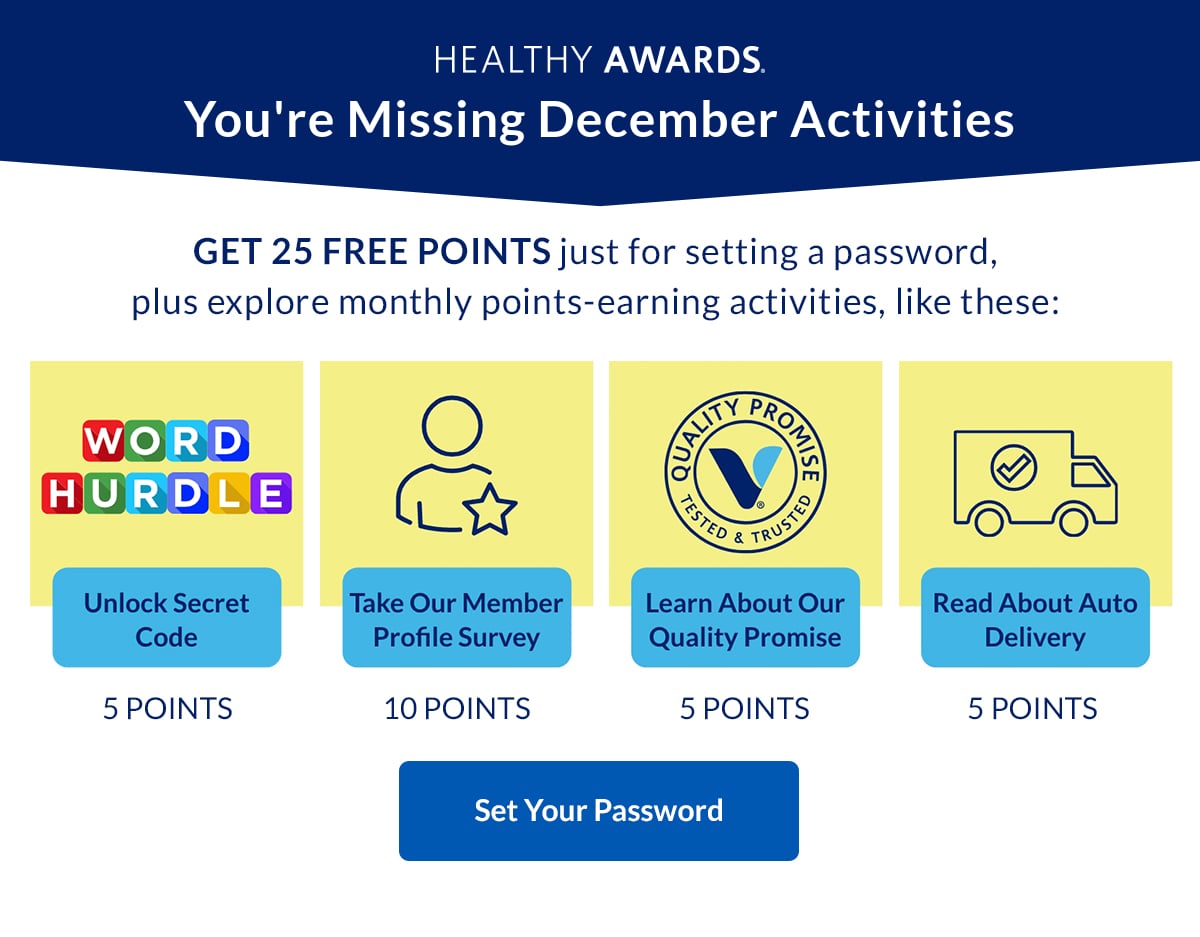 HEALTHY AWARDS.

You're Missing December Activities

GET 25 FREE POINTS just for setting a password, plus explore monthly points-earning activities, like these:

WORD HURDLE

Unlock Secret Code

5 POINTS

Take Our Member Profile Survey

10 POINTS

QUALITY PROMISE TESTED & TRUSTED

Learn About Our Quality Promise

5 POINTS

Read About Auto Delivery

5 POINTS

Set Your Password